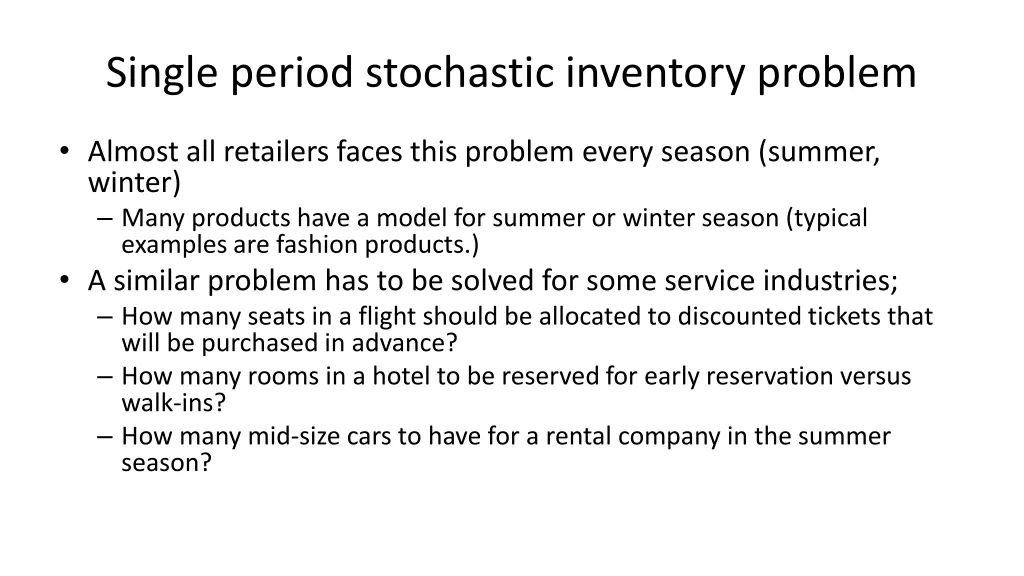 Single period stochastic inventory problem

• Almost all retailers faces this problem every season (summer, winter)
– Many products have a model for summer or winter season (typical examples are fashion products.)
• A similar problem has to be solved for some service industries;
– How many seats in a flight should be allocated to discounted tickets that will be purchased in advance?
– How many rooms in a hotel to be reserved for early reservation versus walk-ins?
– How many mid-size cars to have for a rental company in the summer season?